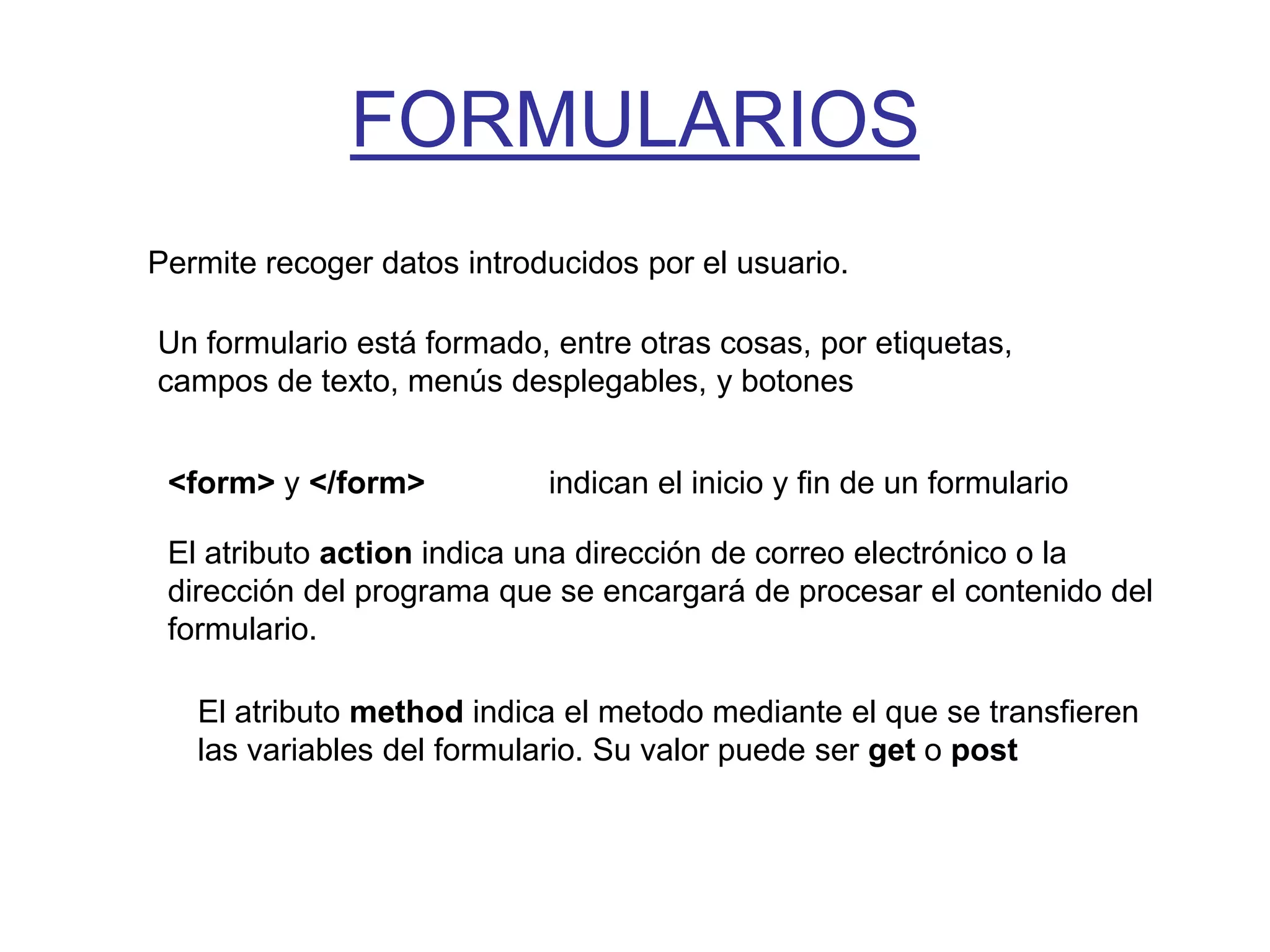 FORMULARIOS

Permite recoger datos introducidos por el usuario.

Un formulario está formado, entre otras cosas, por etiquetas, campos de texto, menús desplegables, y botones

<form> y </form>            indican el inicio y fin de un formulario

El atributo action indica una dirección de correo electrónico o la dirección del programa que se encargará de procesar el contenido del formulario.

El atributo method indica el metodo mediante el que se transfieren las variables del formulario. Su valor puede ser get o post